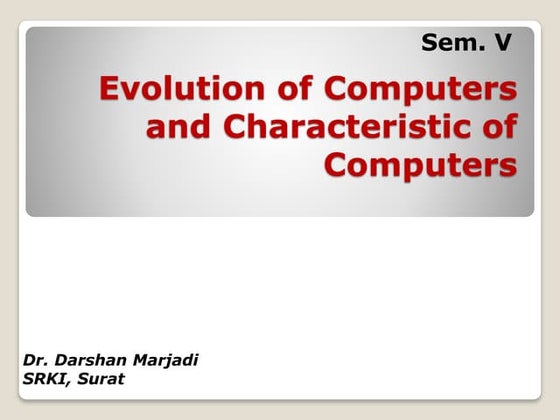 Sem. V

Evolution of Computers and Characteristic of Computers

Dr. Darshan Marjadi
SRKI, Surat